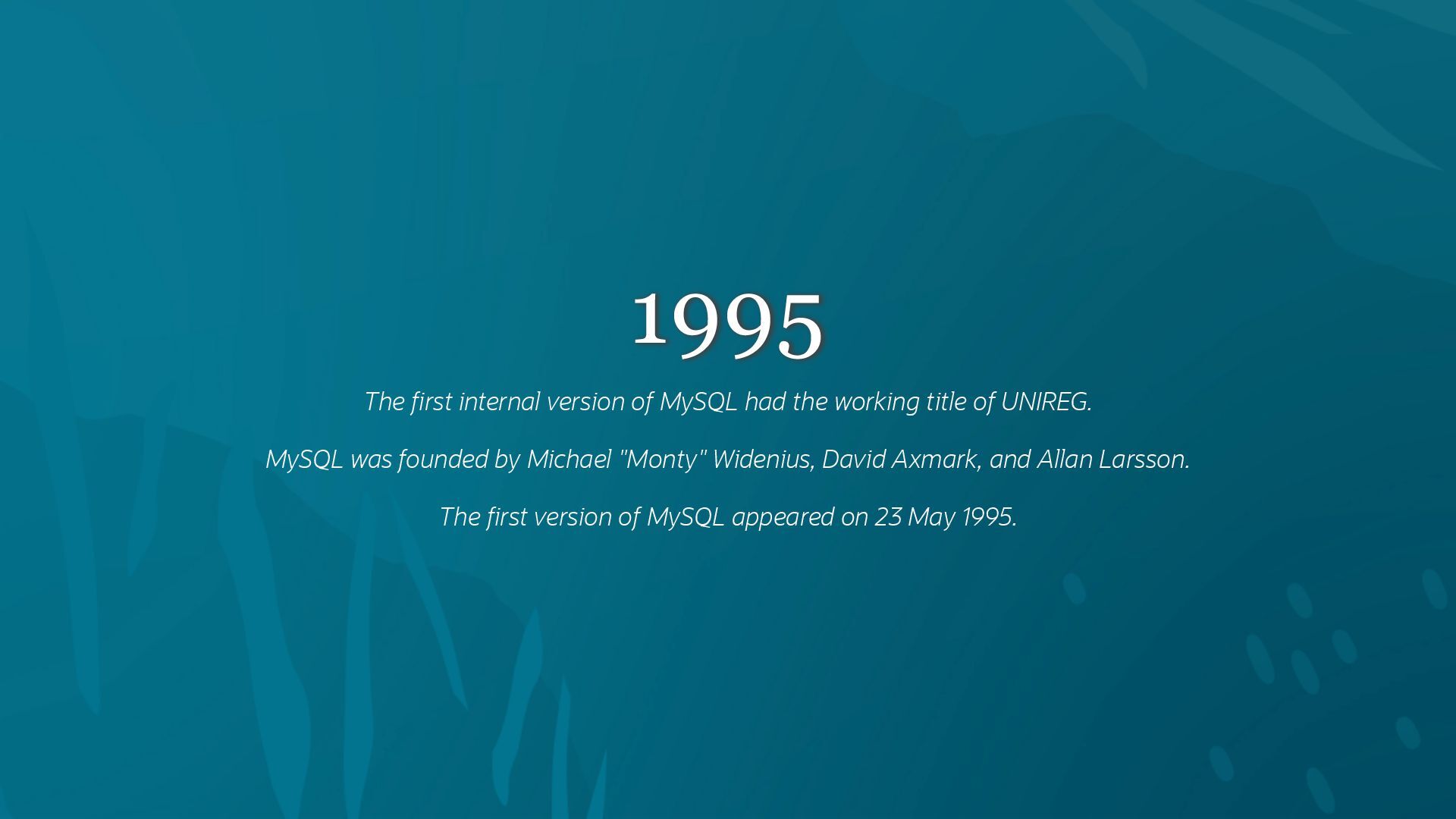 1995

The first internal version of MySQL had the working title of UNIREG.

MySQL was founded by Michael "Monty" Widenius, David Axmark, and Allan Larsson.

The first version of MySQL appeared on 23 May 1995.